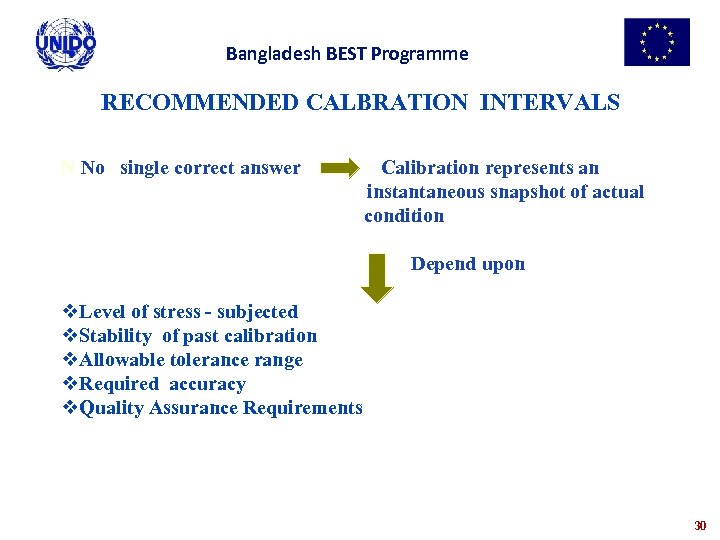 UNIDO

Bangladesh BEST Programme

RECOMMENDED CALBRATION INTERVALS

N No single correct answer

Calibration represents an instantaneous snapshot of actual condition

Depend upon

❖Level of stress - subjected
❖Stability of past calibration
❖Allowable tolerance range
❖Required accuracy
❖Quality Assurance Requirements

30